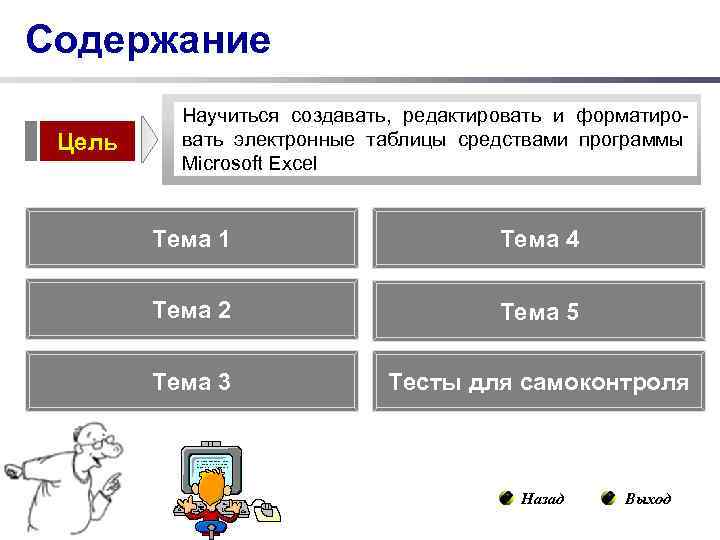 Содержание

Цель

Научиться создавать, редактировать и форматировать электронные таблицы средствами программы Microsoft Excel

Тема 1

Тема 2

Тема 3

Тема 4

Тема 5

Тесты для самоконтроля

Назад

Выход